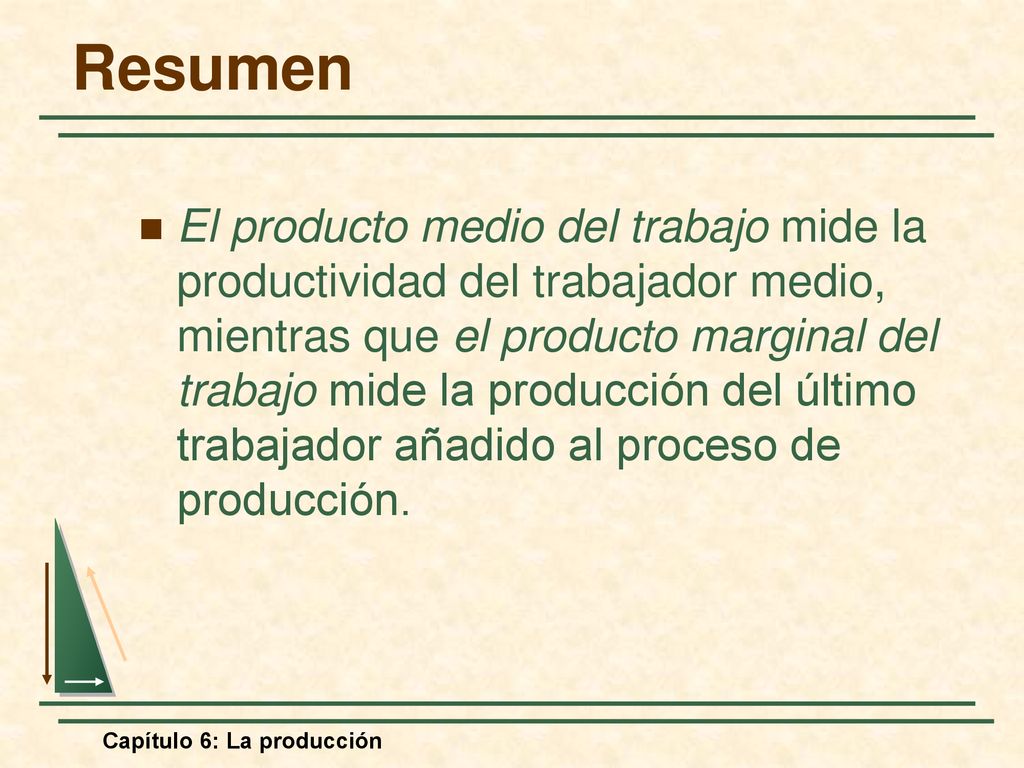 Resumen

El producto medio del trabajo mide la productividad del trabajador medio, mientras que el producto marginal del trabajo mide la producción del último trabajador añadido al proceso de producción.

Capítulo 6: La producción